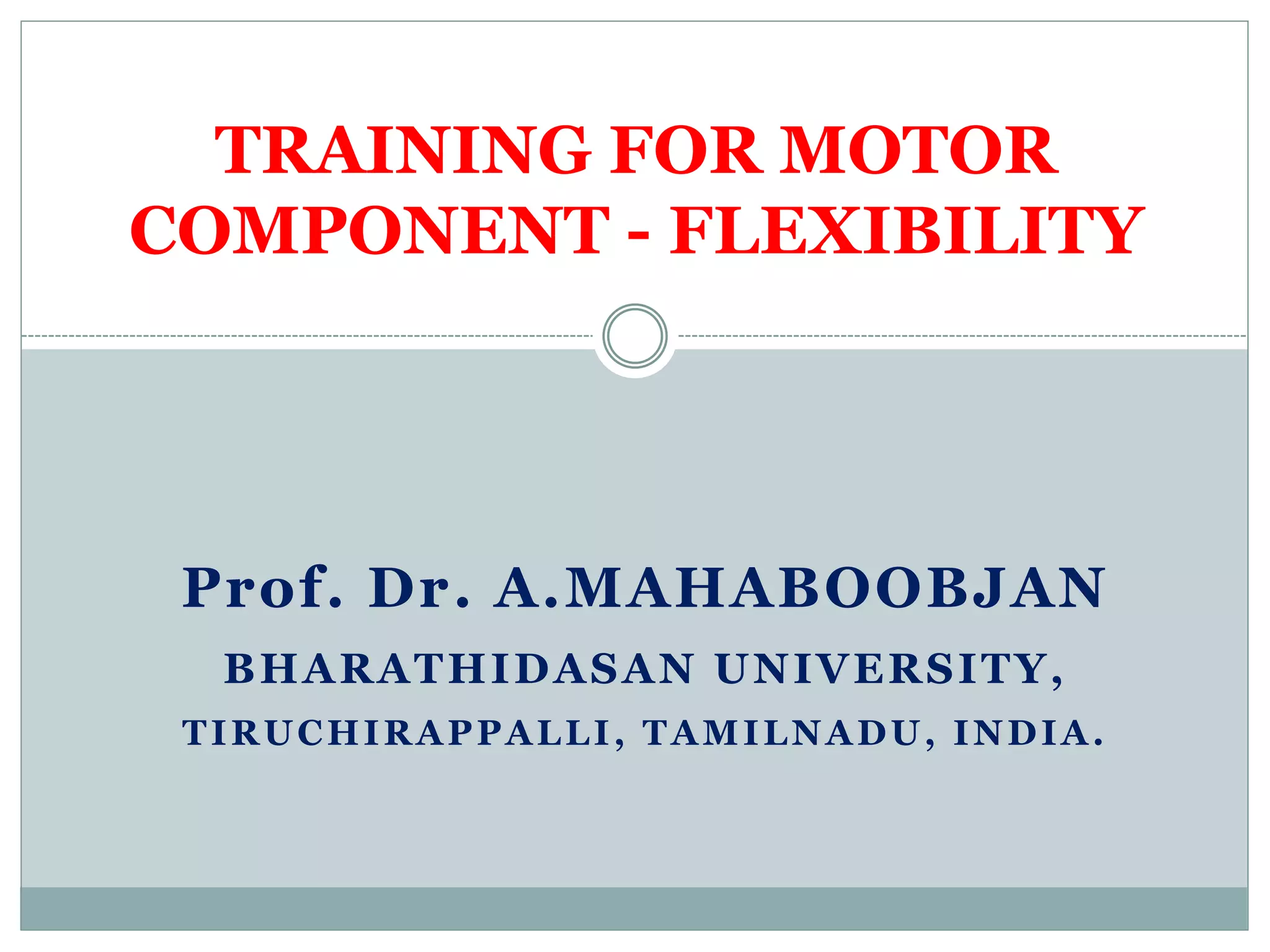 TRAINING FOR MOTOR COMPONENT - FLEXIBILITY

Prof. Dr. A.MAHABOOBJAN

BHARATHIDASAN UNIVERSITY,

TIRUCHIRAPPALLI, TAMILNADU, INDIA.